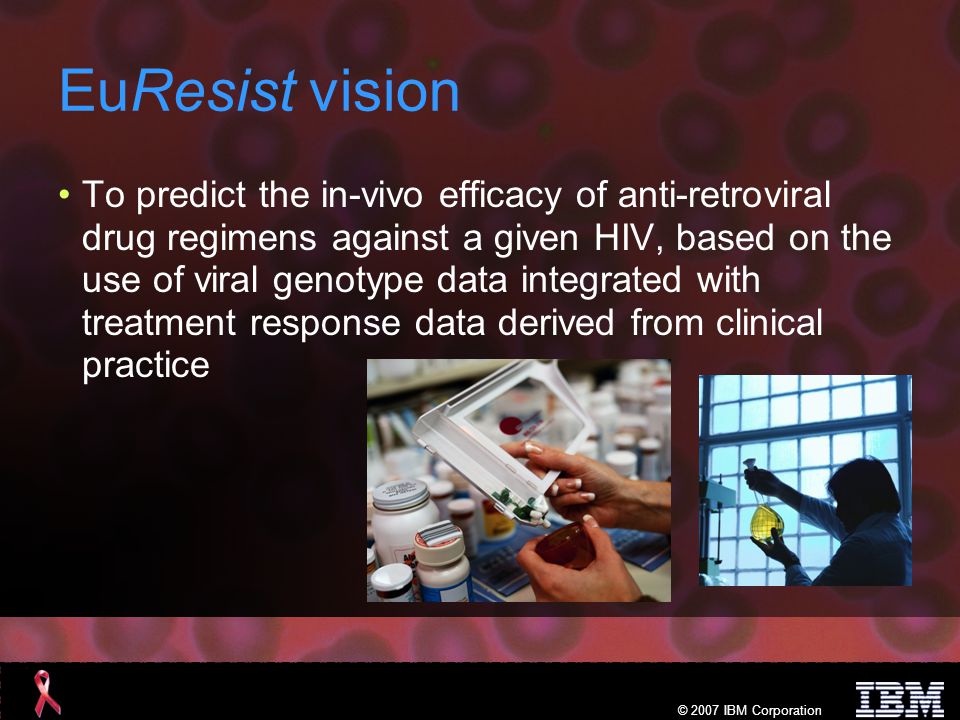 EuResist vision

• To predict the in-vivo efficacy of anti-retroviral drug regimens against a given HIV, based on the use of viral genotype data integrated with treatment response data derived from clinical practice

© 2007 IBM Corporation

IBM